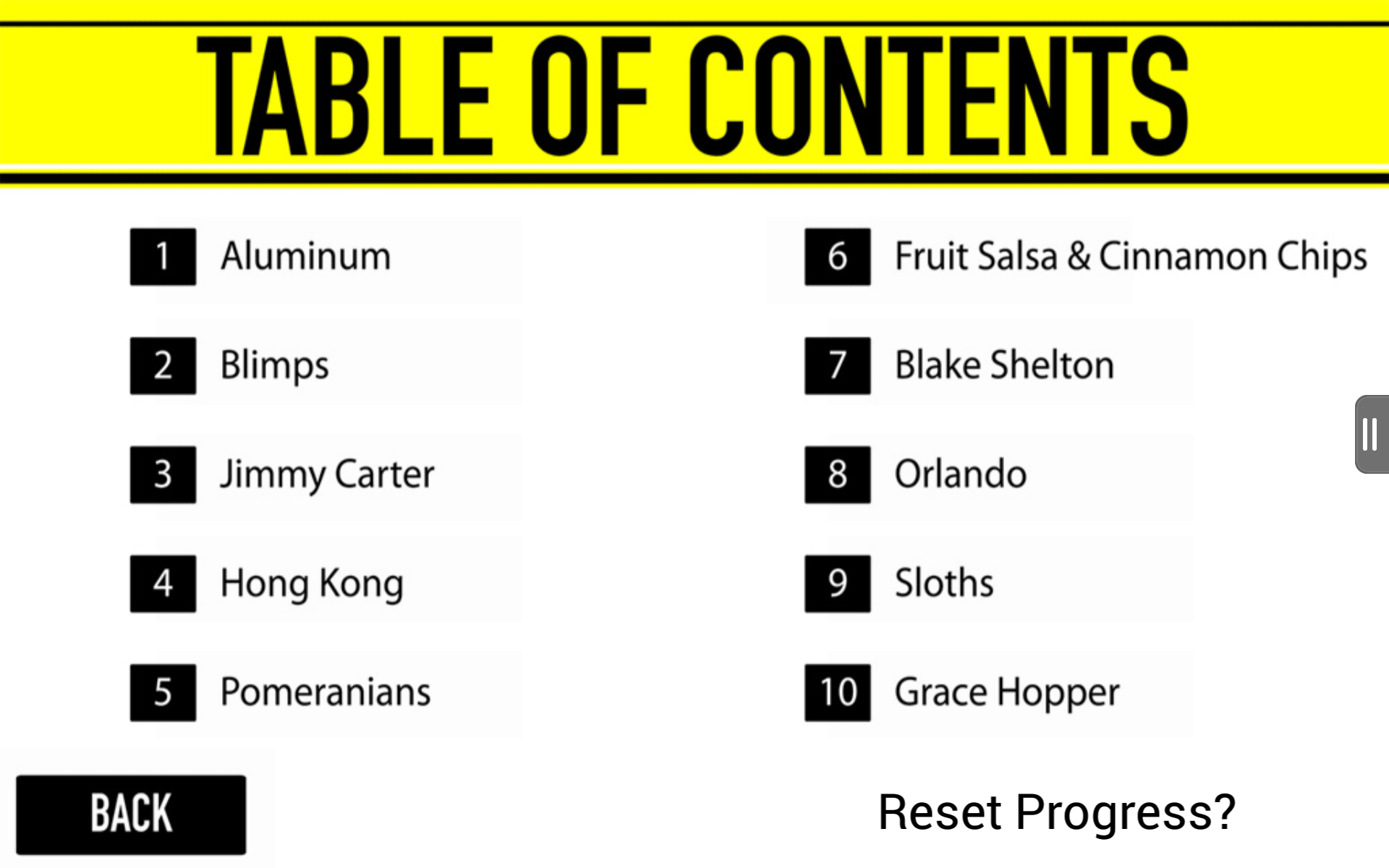 TABLE OF CONTENTS

1 Aluminum

2 Blimps

3 Jimmy Carter

4 Hong Kong

5 Pomeranians

6 Fruit Salsa & Cinnamon Chips

7 Blake Shelton

8 Orlando

9 Sloths

10 Grace Hopper

BACK

Reset Progress?